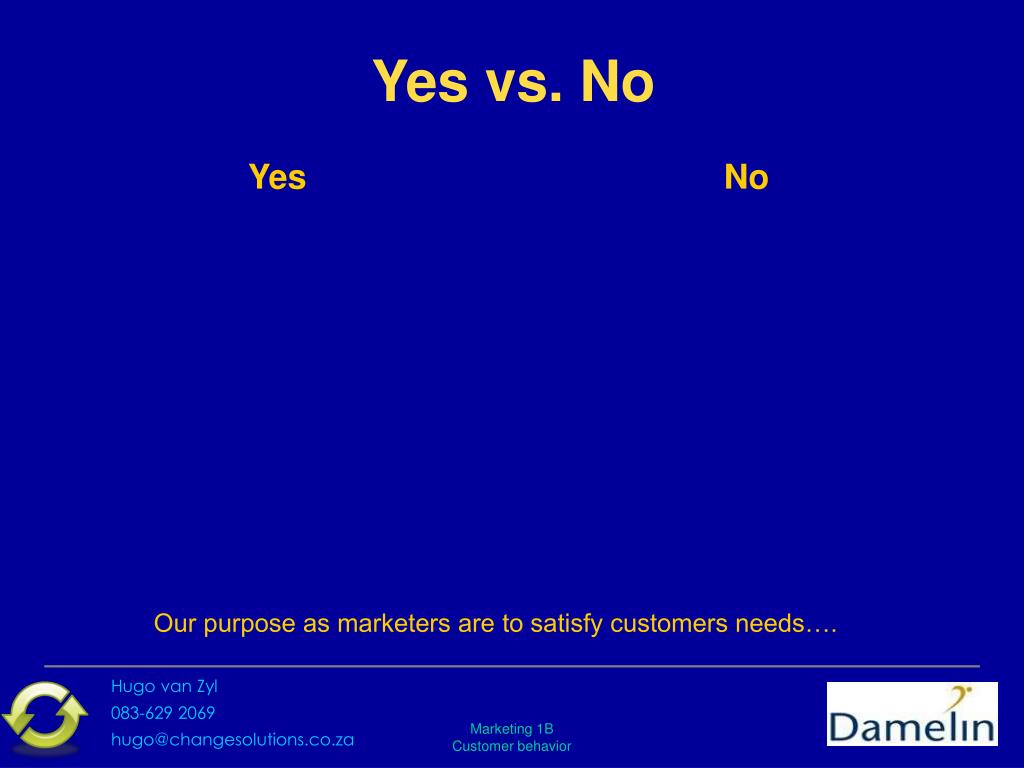 Yes vs. No

Yes

No

Our purpose as marketers are to satisfy customers needs….

Hugo van Zyl
083-629 2069
hugo@changesolutions.co.za

Marketing 1B
Customer behavior

Damelin